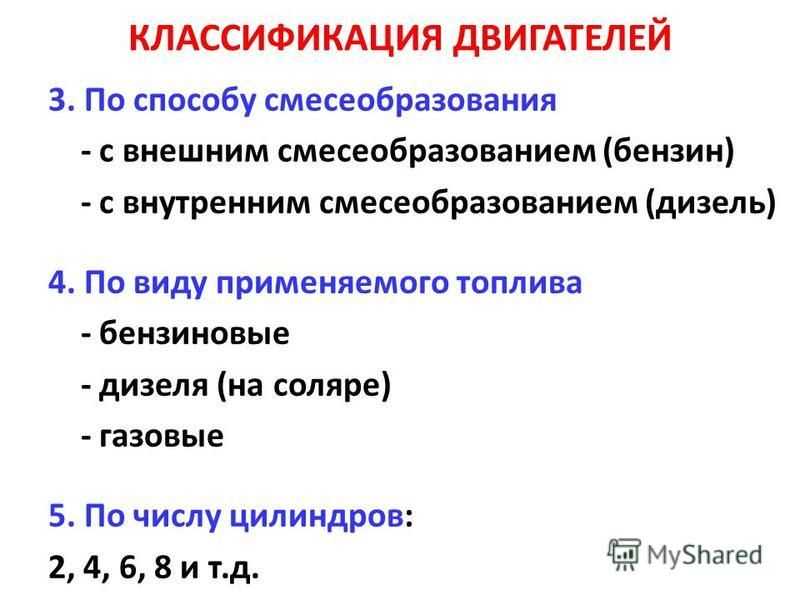 КЛАССИФИКАЦИЯ ДВИГАТЕЛЕЙ

3. По способу смесеобразования

- с внешним смесеобразованием (бензин)

- с внутренним смесеобразованием (дизель)

4. По виду применяемого топлива

- бензиновые

- дизеля (на соляре)

- газовые

5. По числу цилиндров:

2, 4, 6, 8 и т.д.

MyShared